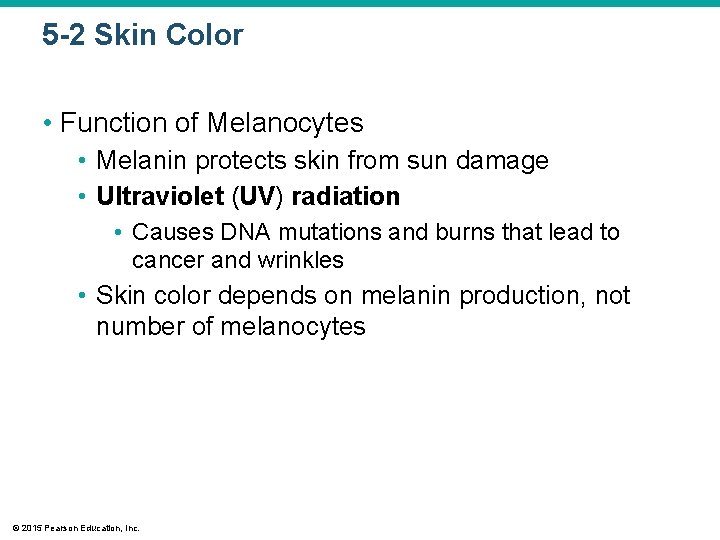 5-2 Skin Color

• Function of Melanocytes
  • Melanin protects skin from sun damage
  • Ultraviolet (UV) radiation
    • Causes DNA mutations and burns that lead to cancer and wrinkles
  • Skin color depends on melanin production, not number of melanocytes

© 2015 Pearson Education, Inc.